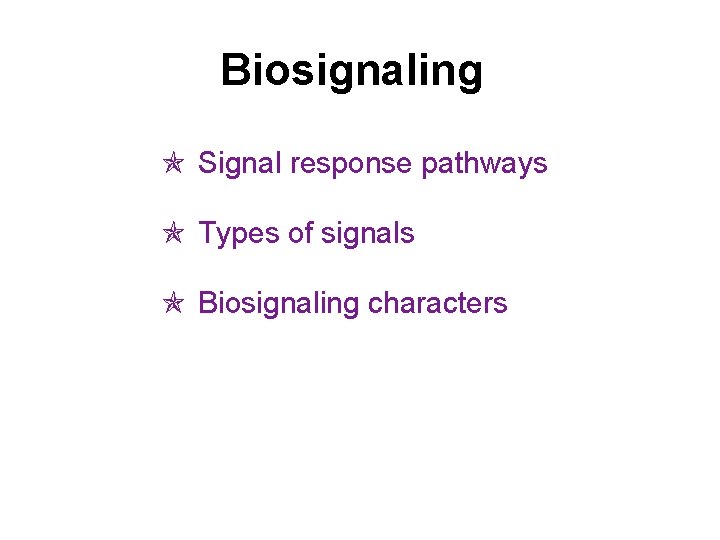 Biosignaling

✯ Signal response pathways

✯ Types of signals

✯ Biosignaling characters